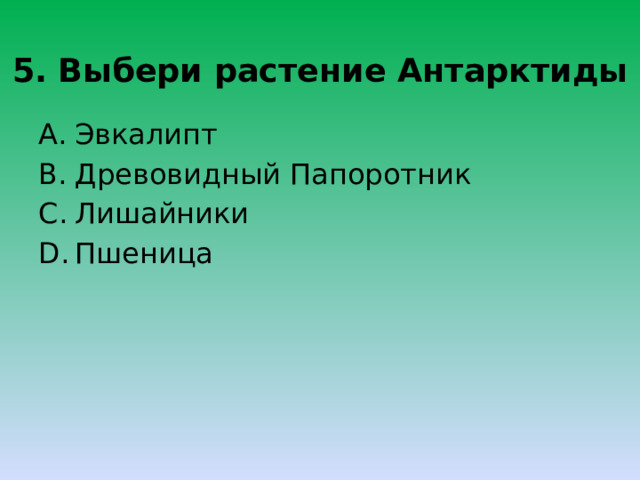 5. Выбери растение Антарктиды

A. Эвкалипт
B. Древовидный Папоротник
C. Лишайники
D. Пшеница